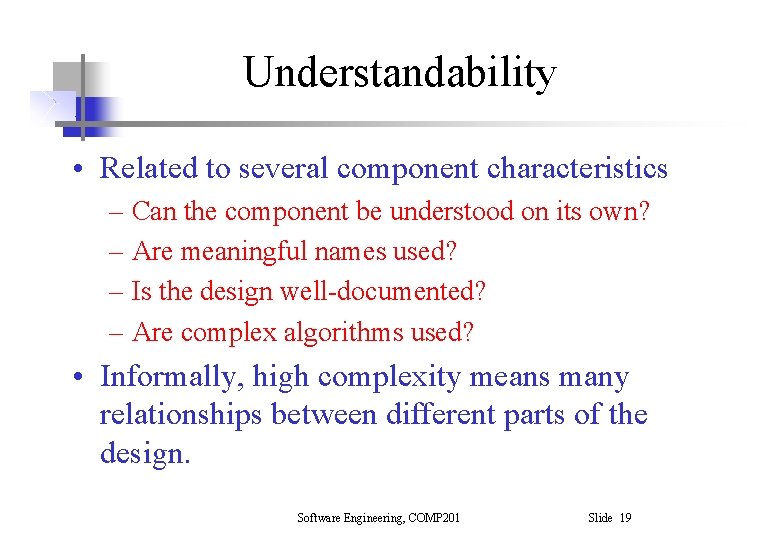 Understandability

• Related to several component characteristics
– Can the component be understood on its own?
– Are meaningful names used?
– Is the design well-documented?
– Are complex algorithms used?

• Informally, high complexity means many relationships between different parts of the design.

Software Engineering, COMP201

Slide 19